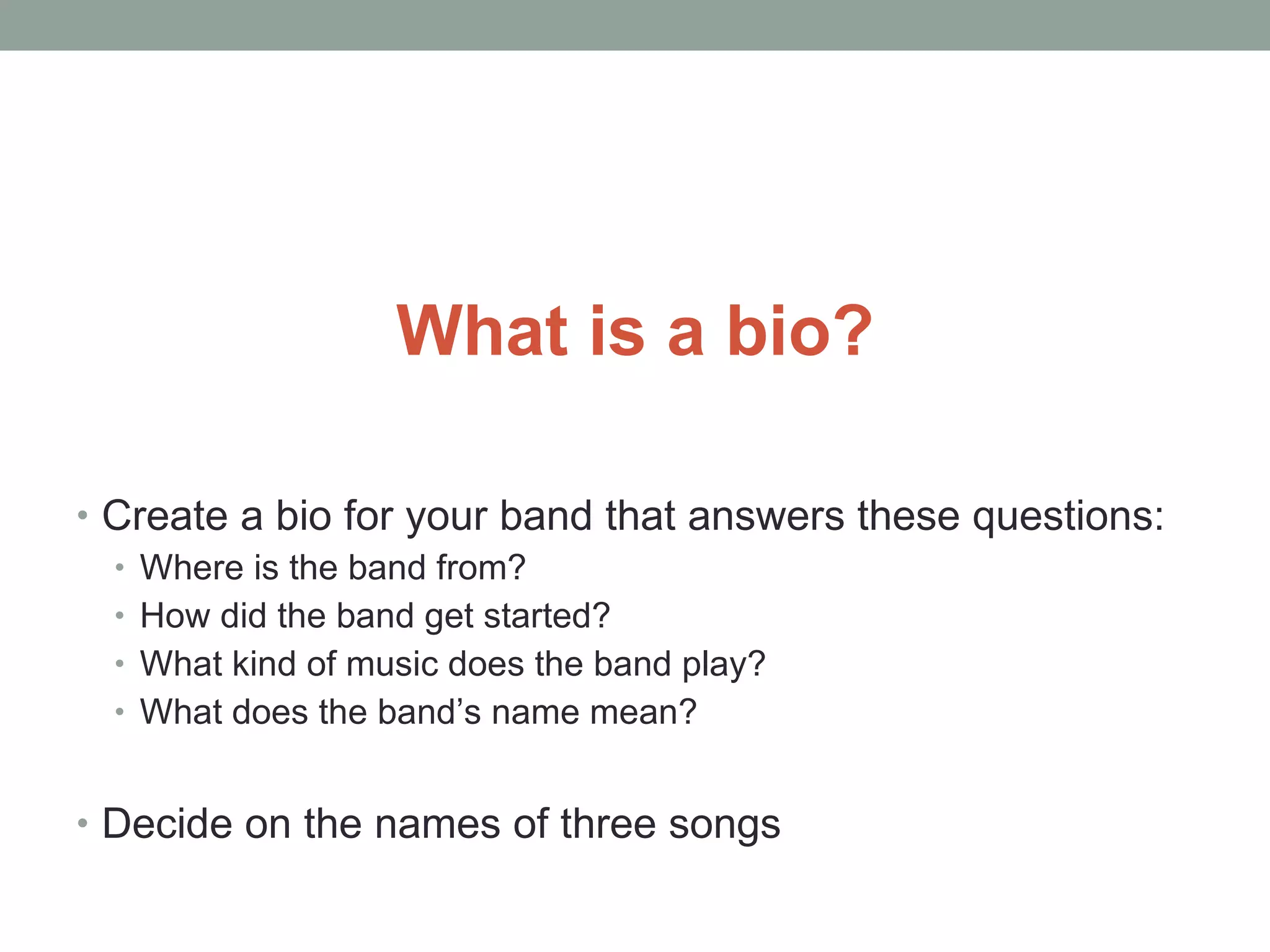 What is a bio?

• Create a bio for your band that answers these questions:
  • Where is the band from?
  • How did the band get started?
  • What kind of music does the band play?
  • What does the band's name mean?

• Decide on the names of three songs